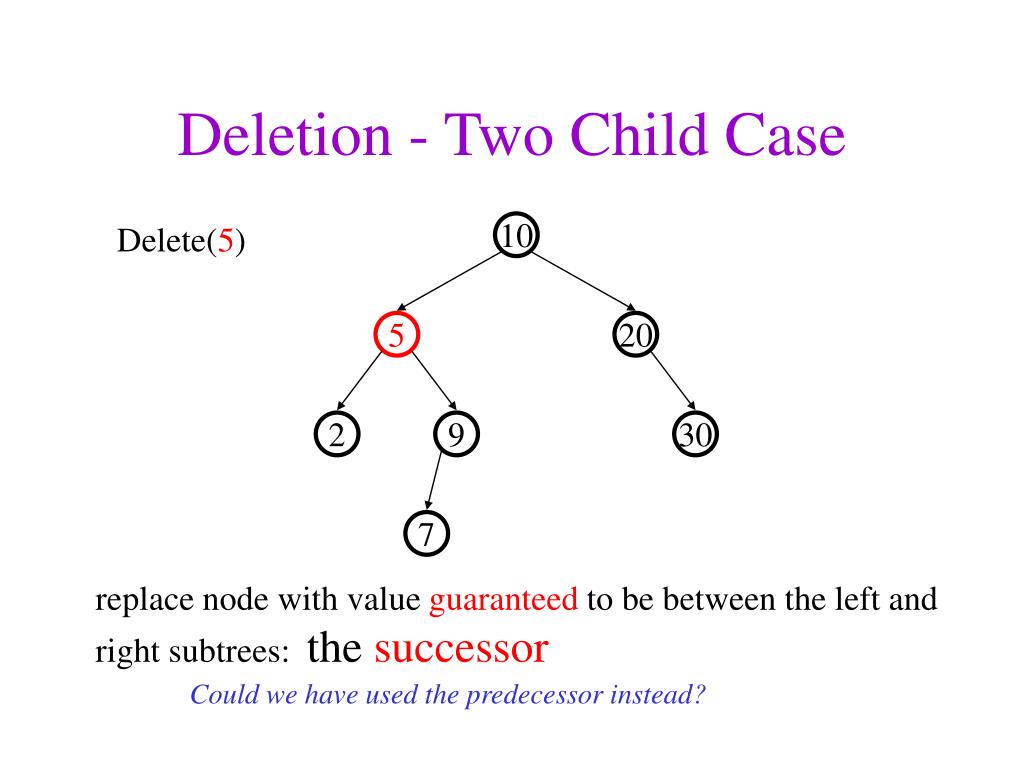 Deletion - Two Child Case

Delete(5)

10

5

20

2

9

30

7

replace node with value guaranteed to be between the left and right subtrees: the successor

Could we have used the predecessor instead?